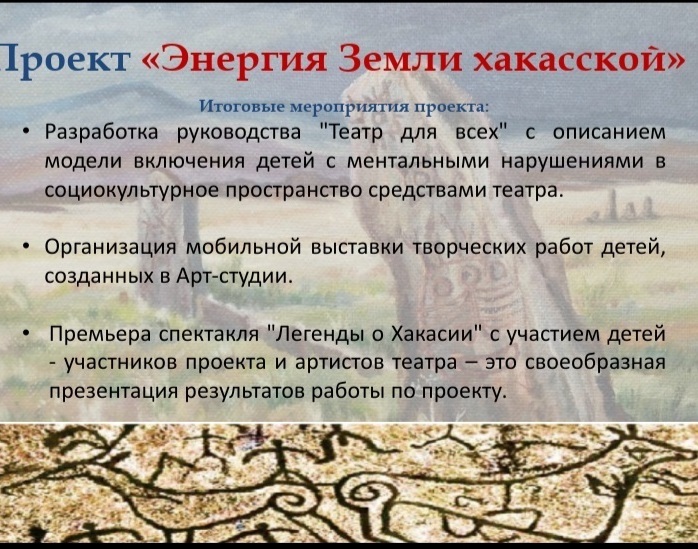 Проект «Энергия Земли хакасской»

Итоговые мероприятия проекта:

• Разработка руководства "Театр для всех" с описанием модели включения детей с ментальными нарушениями в социокультурное пространство средствами театра.

• Организация мобильной выставки творческих работ детей, созданных в Арт-студии.

• Премьера спектакля "Легенды о Хакасии" с участием детей - участников проекта и артистов театра – это своеобразная презентация результатов работы по проекту.